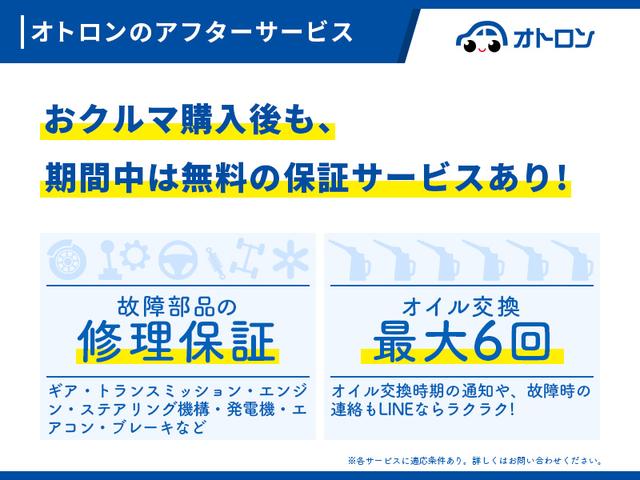 オトロンのアフターサービス

オトロン

おクルマ購入後も、
期間中は無料の保証サービスあり!

故障部品の
修理保証

ギア・トランスミッション・エンジン・ステアリング機構・発電機・エアコン・ブレーキなど

オイル交換
最大6回

オイル交換時期の通知や、故障時の連絡もLINEならラクラク!

※各サービスに適応条件あり。詳しくはお問い合わせください。